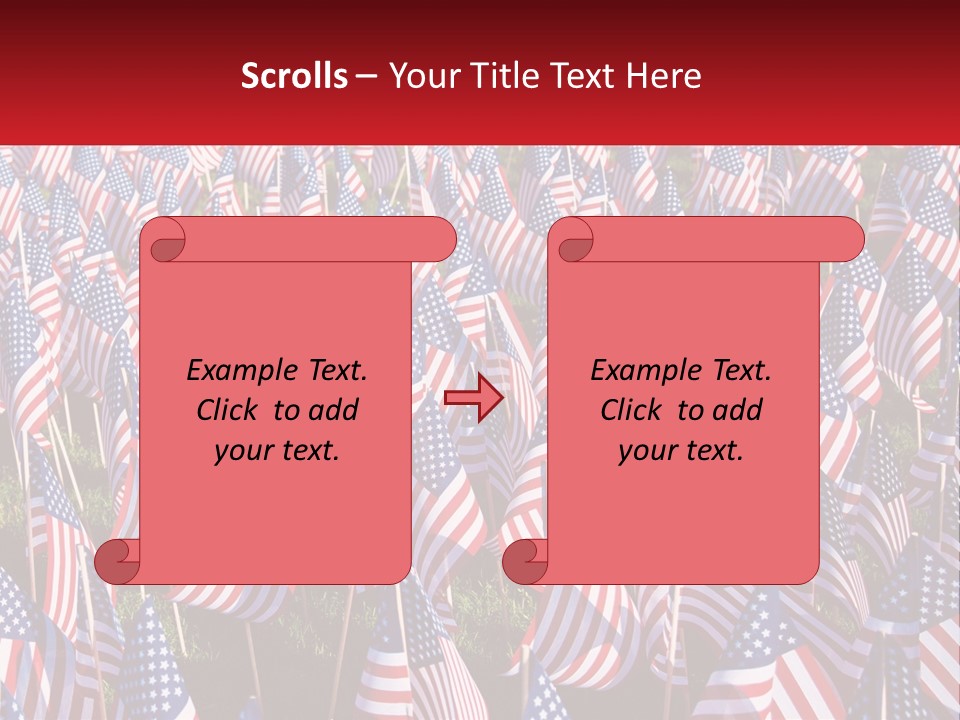 Scrolls – Your Title Text Here

Example Text. Click to add your text.

Example Text. Click to add your text.